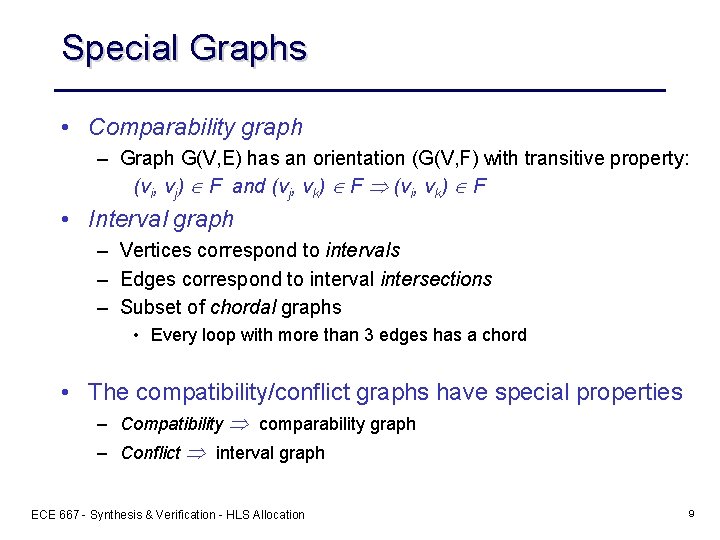 Special Graphs

• Comparability graph
  – Graph G(V,E) has an orientation (G(V,F) with transitive property:
    $(v_i, v_j) \in F$ and $(v_j, v_k) \in F \Rightarrow (v_i, v_k) \in F$
• Interval graph
  – Vertices correspond to intervals
  – Edges correspond to interval intersections
  – Subset of chordal graphs
    • Every loop with more than 3 edges has a chord

• The compatibility/conflict graphs have special properties
  – Compatibility $\Rightarrow$ comparability graph
  – Conflict $\Rightarrow$ interval graph

ECE 667 - Synthesis & Verification - HLS Allocation

9